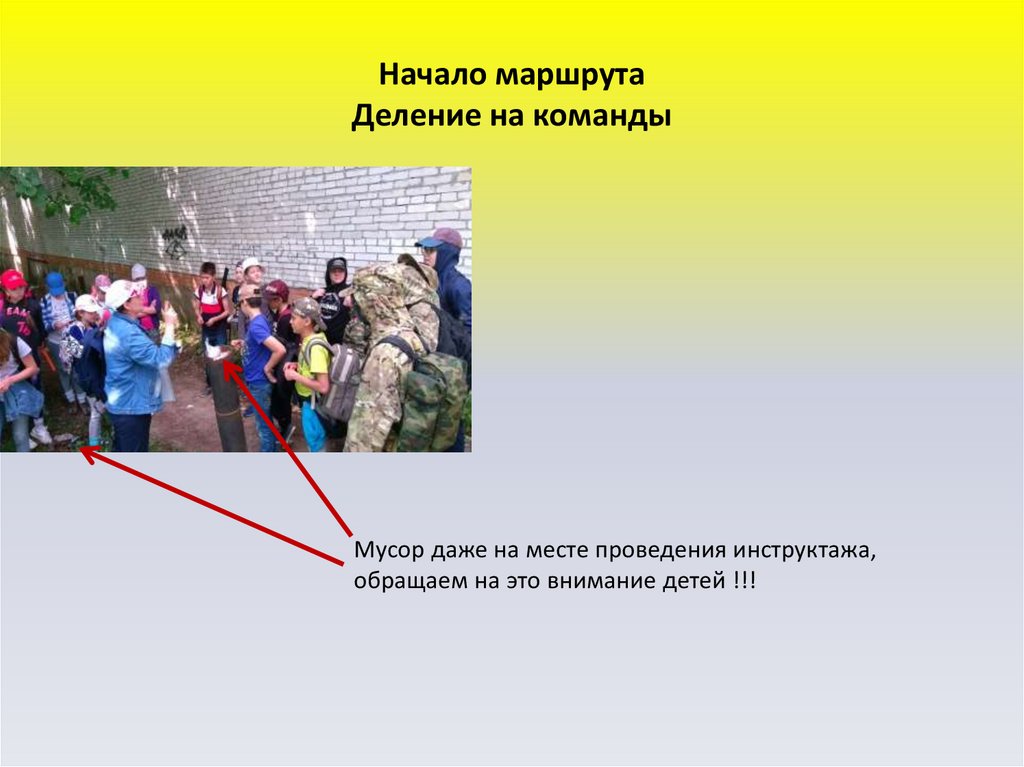 Начало маршрута
Деление на команды

Мусор даже на месте проведения инструктажа, обращаем на это внимание детей !!!